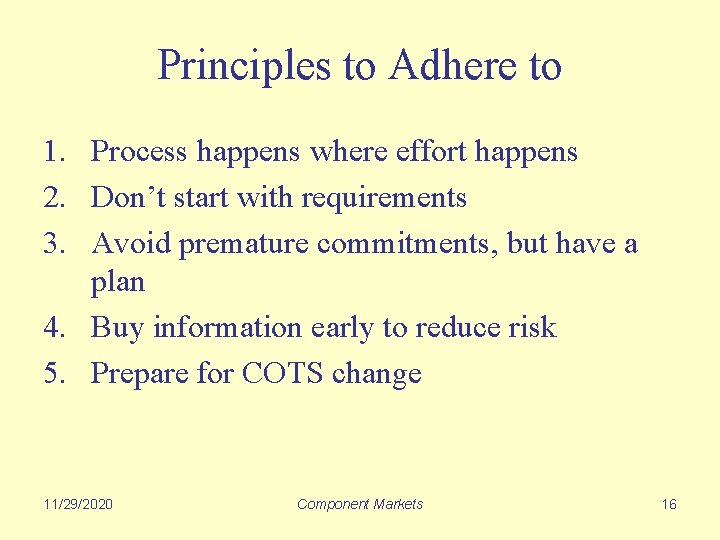 Principles to Adhere to

1. Process happens where effort happens
2. Don’t start with requirements
3. Avoid premature commitments, but have a plan
4. Buy information early to reduce risk
5. Prepare for COTS change

11/29/2020

Component Markets

16